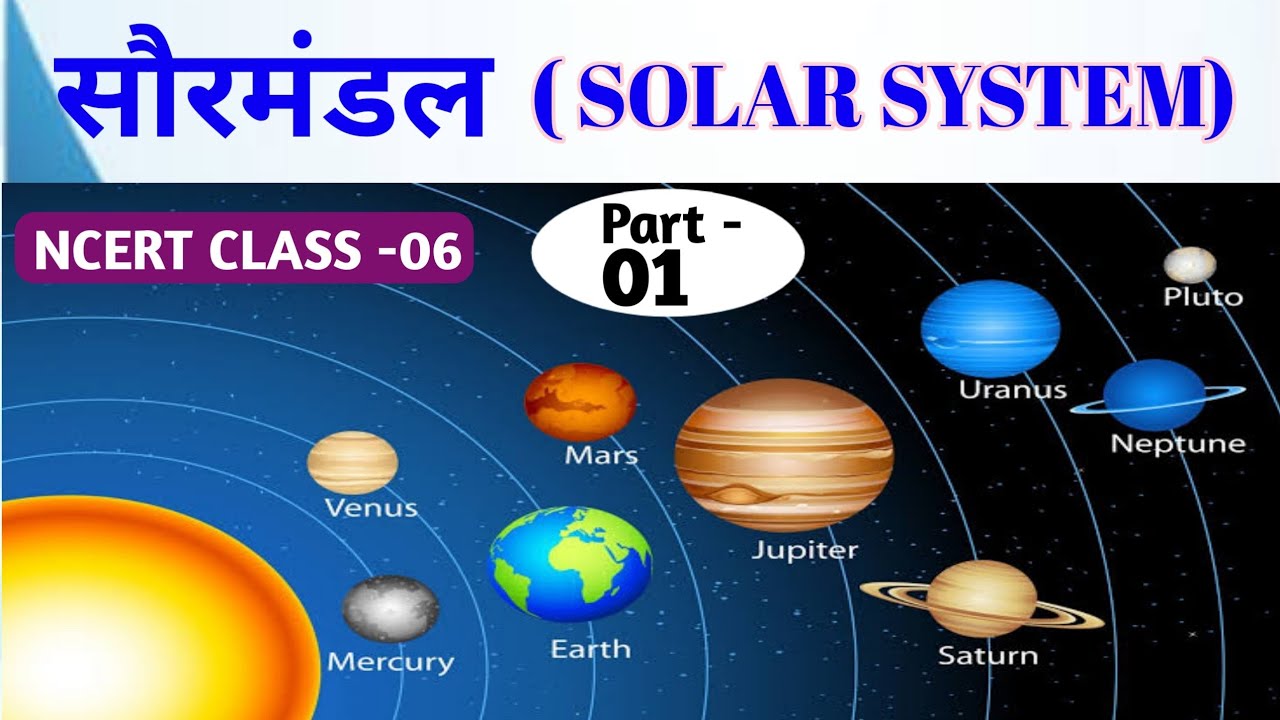 सौरमंडल ( SOLAR SYSTEM)

NCERT CLASS -06

Part - 01

Pluto

Uranus

Neptune

Mars

Venus

Jupiter

Earth

Mercury

Saturn